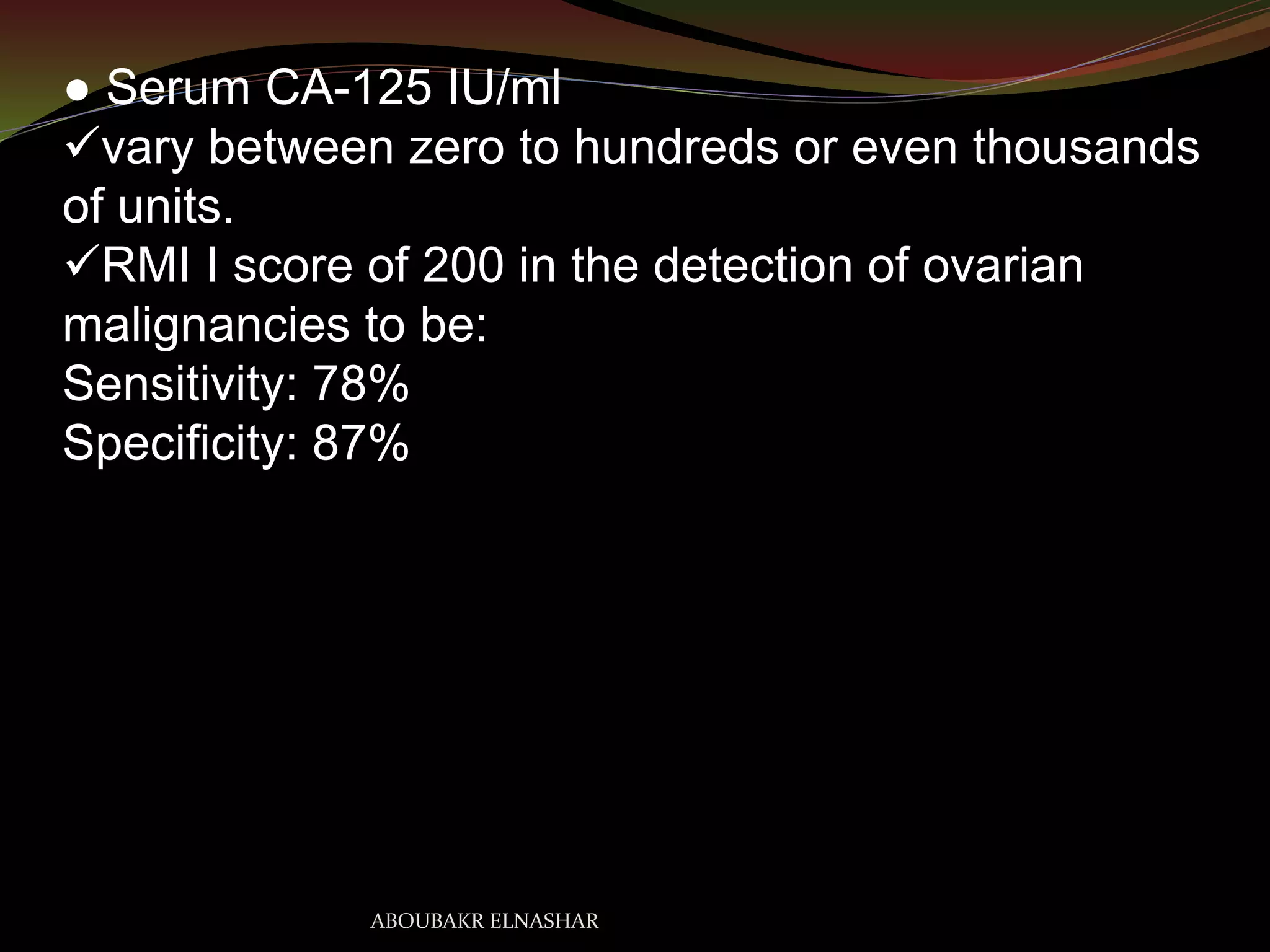 ● Serum CA-125 IU/ml
✓vary between zero to hundreds or even thousands of units.
✓RMI I score of 200 in the detection of ovarian malignancies to be:
Sensitivity: 78%
Specificity: 87%

ABOUBAKR ELNASHAR